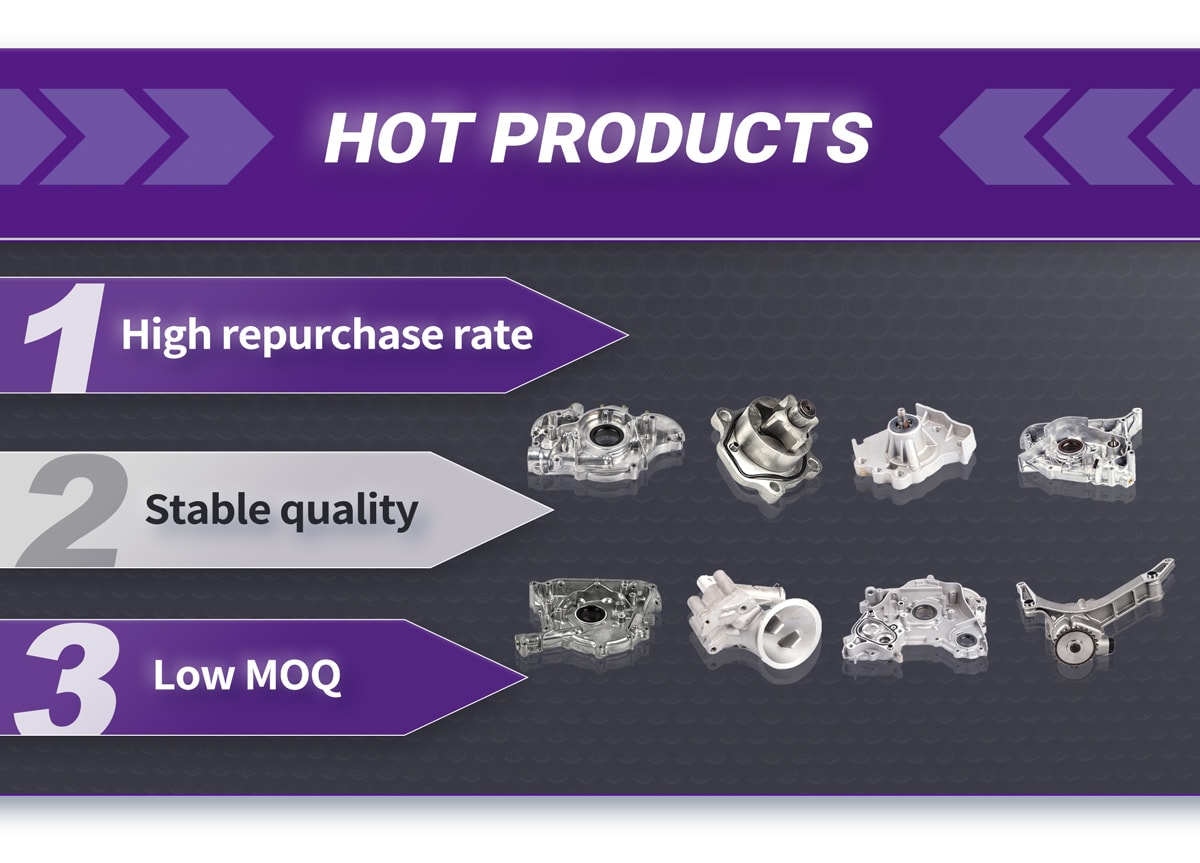 HOT PRODUCTS

1 High repurchase rate

2 Stable quality

3 Low MOQ